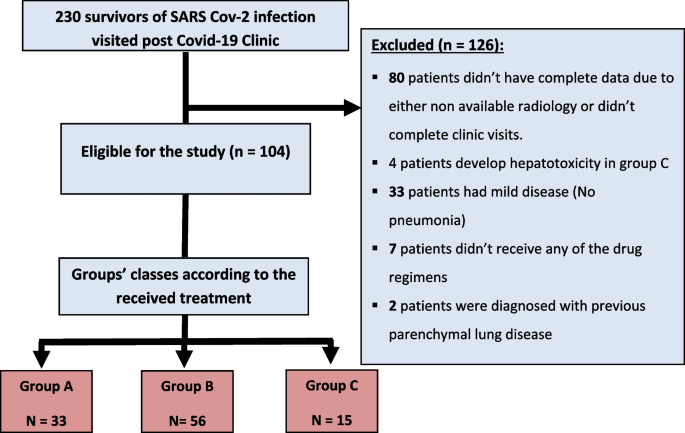 230 survivors of SARS Cov-2 infection visited post Covid-19 Clinic

Excluded (n = 126):

▪ 80 patients didn't have complete data due to either non available radiology or didn't complete clinic visits.

▪ 4 patients develop hepatotoxicity in group C

▪ 33 patients had mild disease (No pneumonia)

▪ 7 patients didn't receive any of the drug regimens

▪ 2 patients were diagnosed with previous parenchymal lung disease

Eligible for the study (n = 104)

Groups' classes according to the received treatment

Group A

N = 33

Group B

N= 56

Group C

N = 15